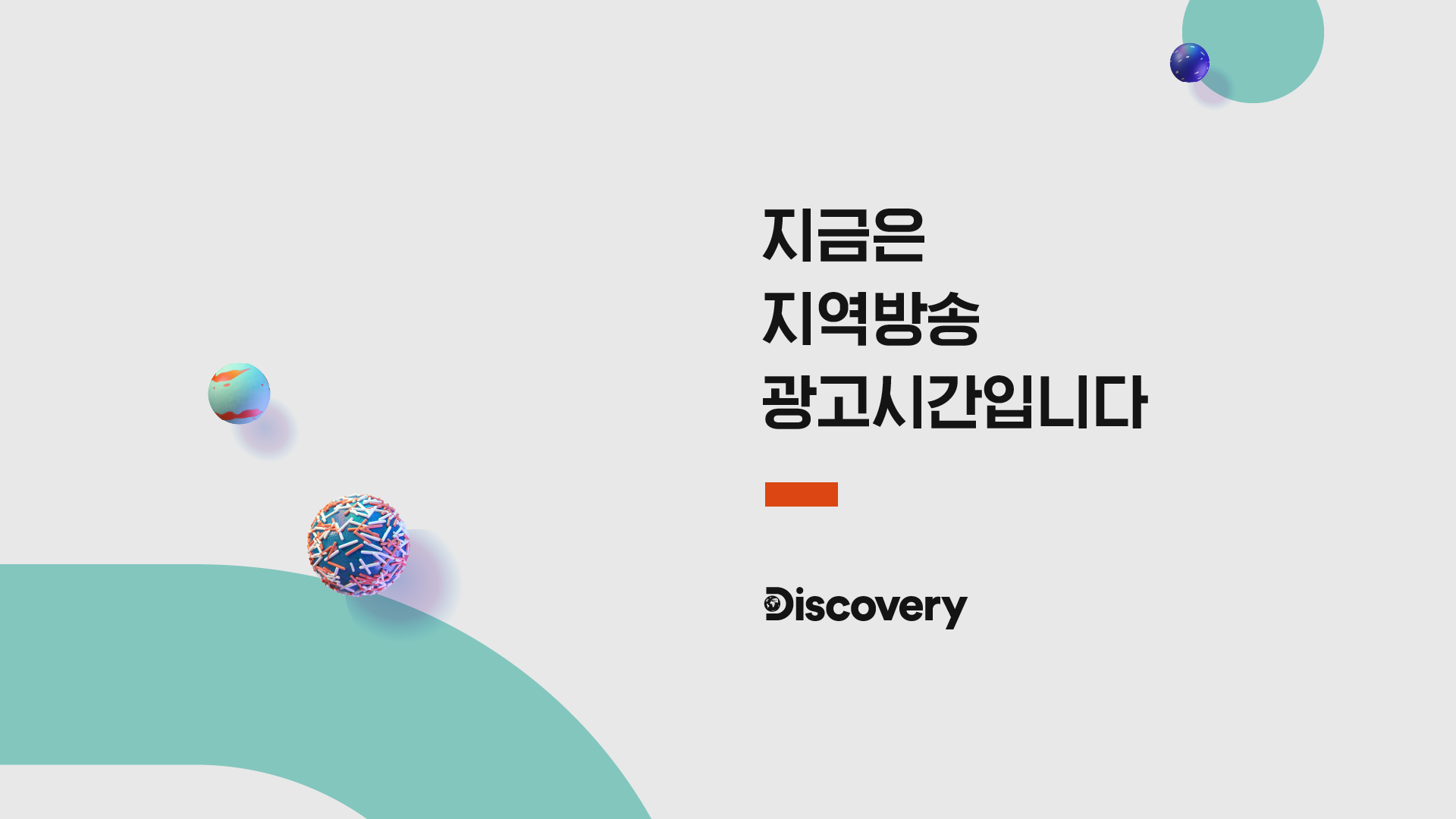 지금은
지역방송
광고시간입니다

Discovery